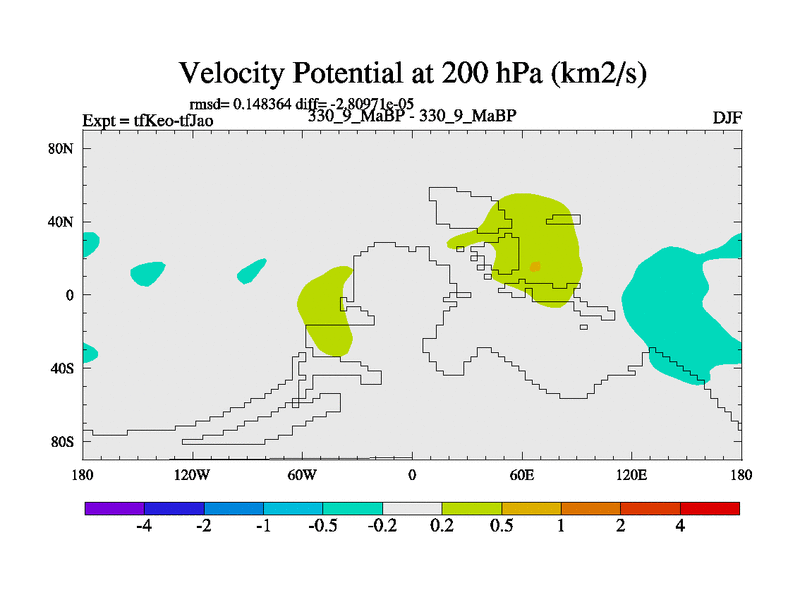 Velocity Potential at 200 hPa (km2/s)

rmsd= 0.148364 diff= -2.80971e-05

Expt = tfKeo-tfJao

330_9_MaBP - 330_9_MaBP

DJF

80N

40N

0

40S

80S

180

120W

60W

0

60E

120E

180

-4

-2

-1

-0.5

-0.2

0.2

0.5

1

2

4